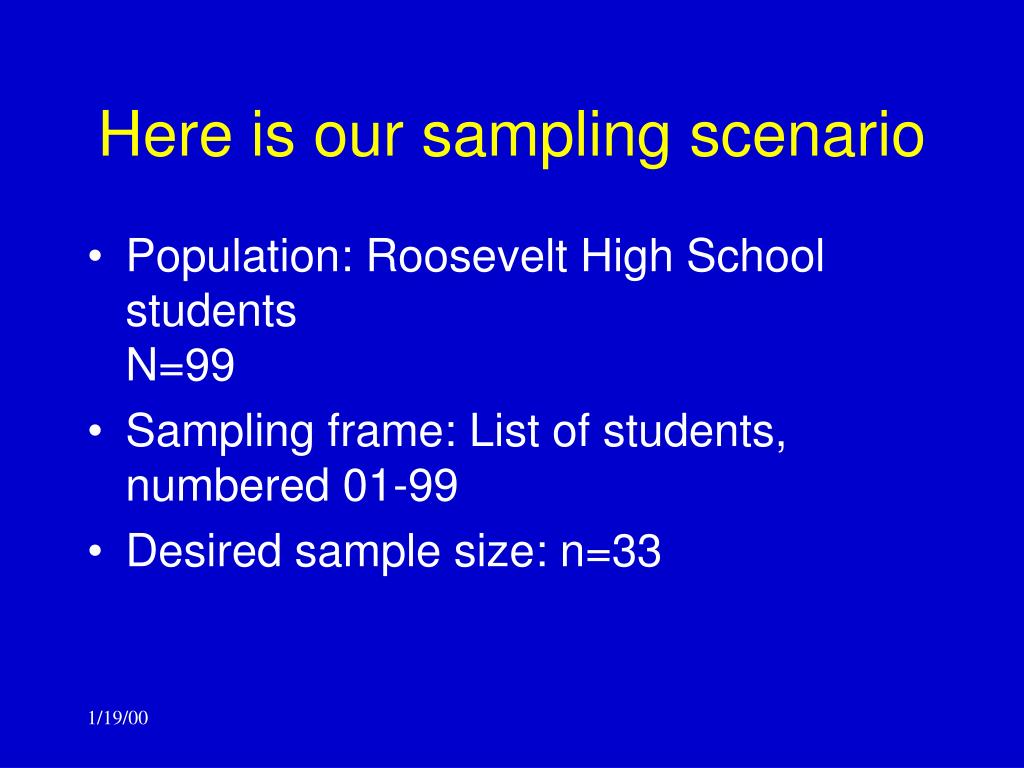 Here is our sampling scenario

• Population: Roosevelt High School students
N=99
• Sampling frame: List of students, numbered 01-99
• Desired sample size: n=33

1/19/00